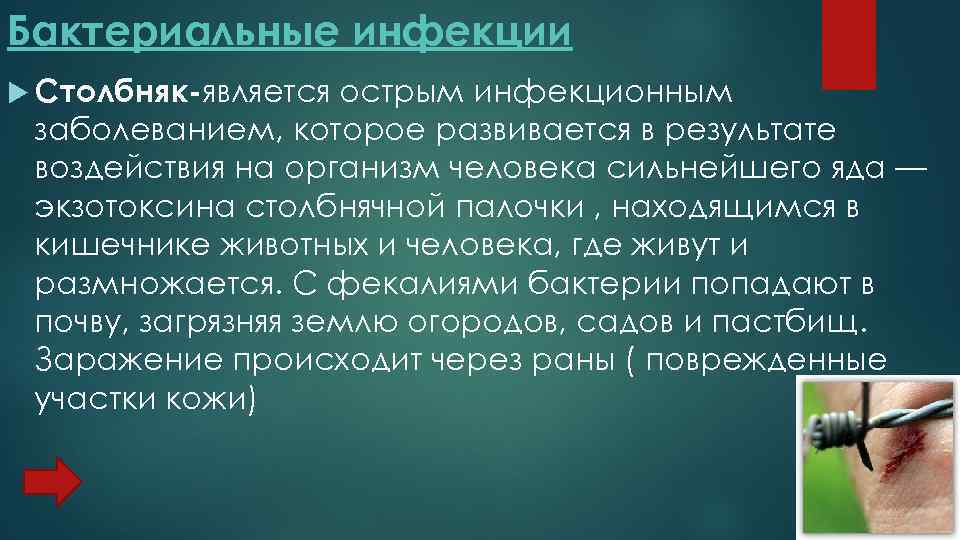 Бактериальные инфекции

Столбняк-является острым инфекционным заболеванием, которое развивается в результате воздействия на организм человека сильнейшего яда — экзотоксина столбнячной палочки , находящимся в кишечнике животных и человека, где живут и размножается. С фекалиями бактерии попадают в почву, загрязняя землю огородов, садов и пастбищ. Заражение происходит через раны ( поврежденные участки кожи)